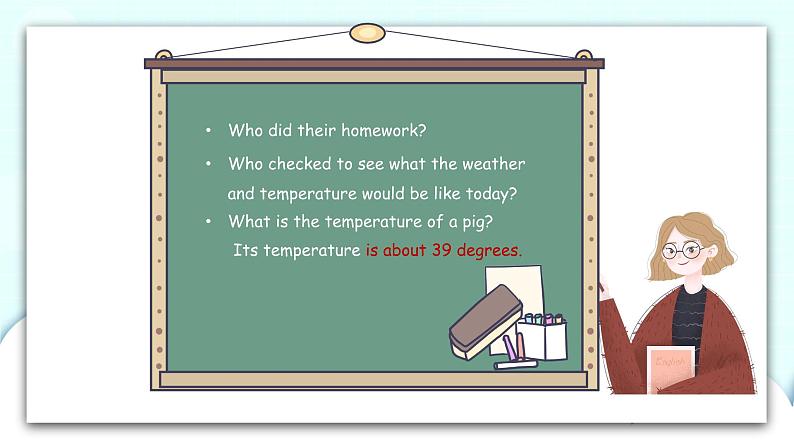 • Who did their homework?
• Who checked to see what the weather and temperature would be like today?
• What is the temperature of a pig?
Its temperature is about 39 degrees.

English